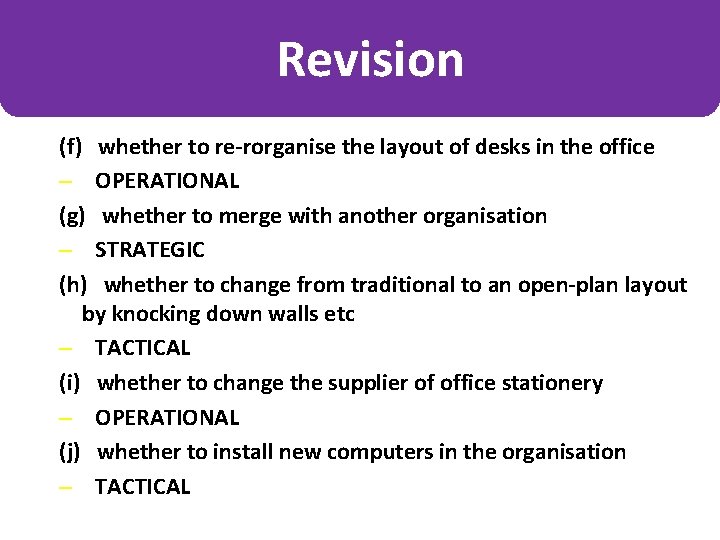 Revision

(f) whether to re-rorganise the layout of desks in the office

– OPERATIONAL

(g) whether to merge with another organisation

– STRATEGIC

(h) whether to change from traditional to an open-plan layout by knocking down walls etc

– TACTICAL

(i) whether to change the supplier of office stationery

– OPERATIONAL

(j) whether to install new computers in the organisation

– TACTICAL